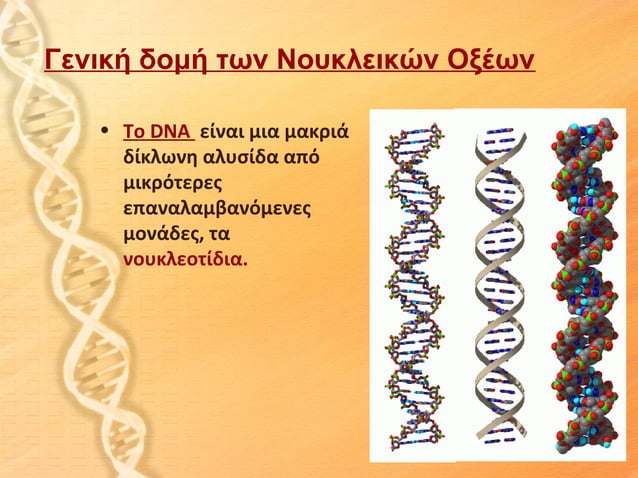 Γενική δομή των Νουκλεικών Οξέων

• Το DNA είναι μια μακριά δίκλωνη αλυσίδα από μικρότερες επαναλαμβανόμενες μονάδες, τα νουκλεοτίδια.